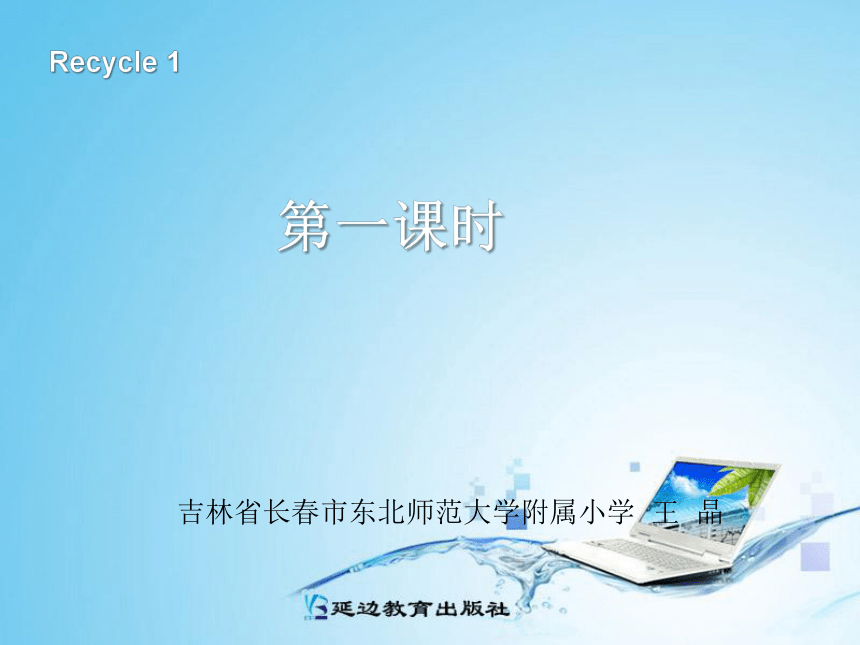 Recycle 1

第一课时

吉林省长春市东北师范大学附属小学 王 晶

延边教育出版社